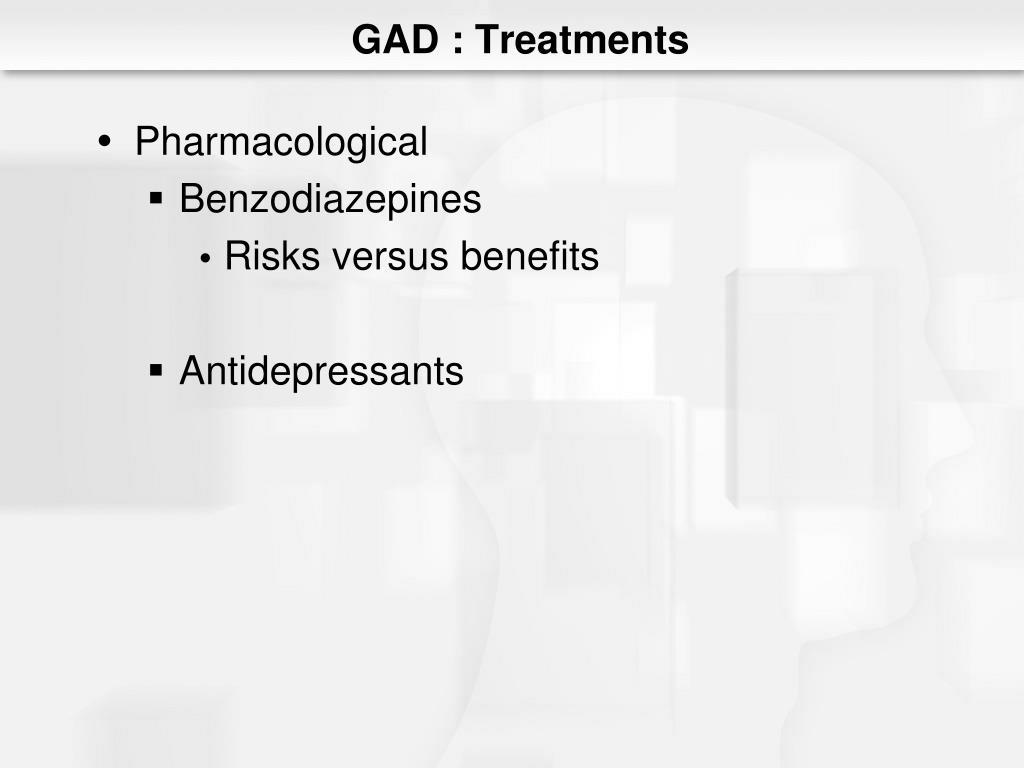 GAD : Treatments

• Pharmacological
▪ Benzodiazepines
• Risks versus benefits

▪ Antidepressants